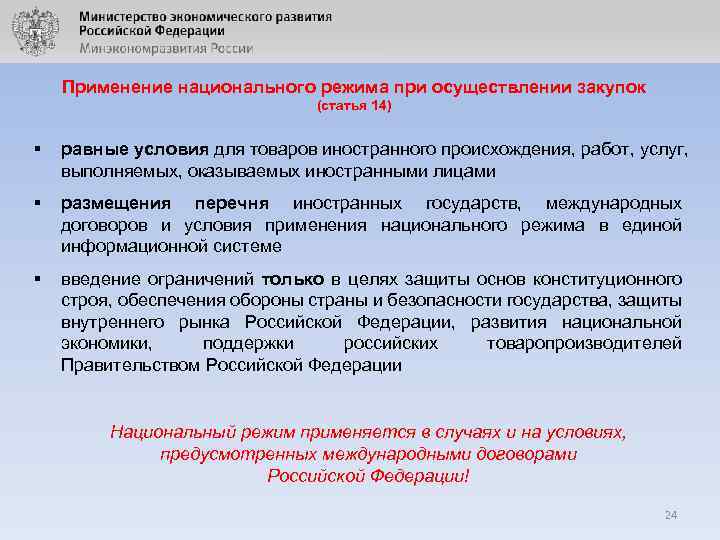 Министерство экономического развития
Российской Федерации
Минэкономразвития России

Применение национального режима при осуществлении закупок
(статья 14)

▪ равные условия для товаров иностранного происхождения, работ, услуг, выполняемых, оказываемых иностранными лицами

▪ размещения перечня иностранных государств, международных договоров и условия применения национального режима в единой информационной системе

▪ введение ограничений только в целях защиты основ конституционного строя, обеспечения обороны страны и безопасности государства, защиты внутреннего рынка Российской Федерации, развития национальной экономики, поддержки российских товаропроизводителей Правительством Российской Федерации

Национальный режим применяется в случаях и на условиях, предусмотренных международными договорами Российской Федерации!

24